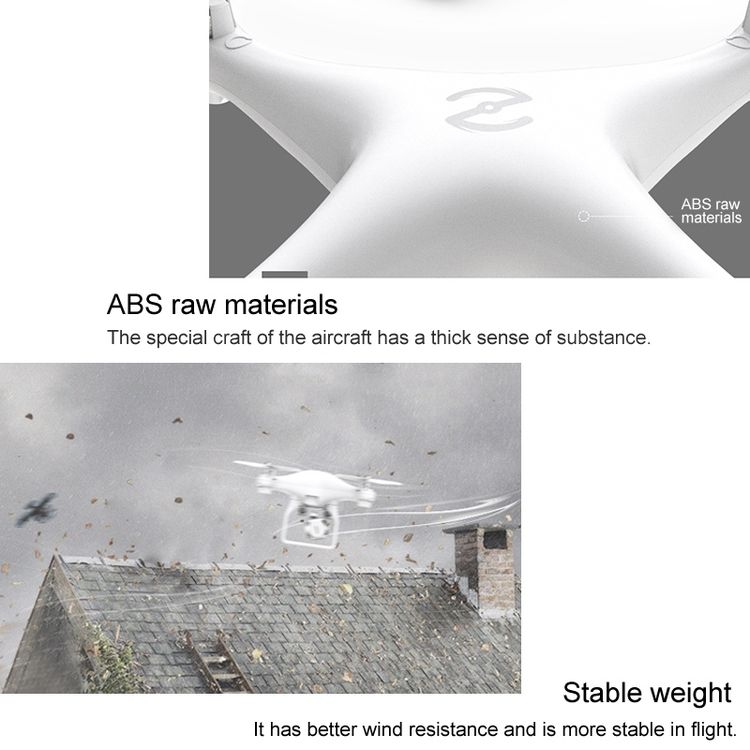 ABS raw materials

ABS raw materials

The special craft of the aircraft has a thick sense of substance.

Stable weight

It has better wind resistance and is more stable in flight.